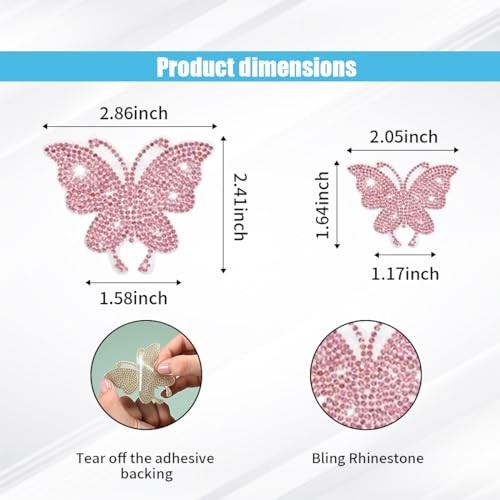 Product dimensions

2.86inch

2.41inch

1.58inch

2.05inch

1.64inch

1.17inch

Tear off the adhesive backing

Bling Rhinestone